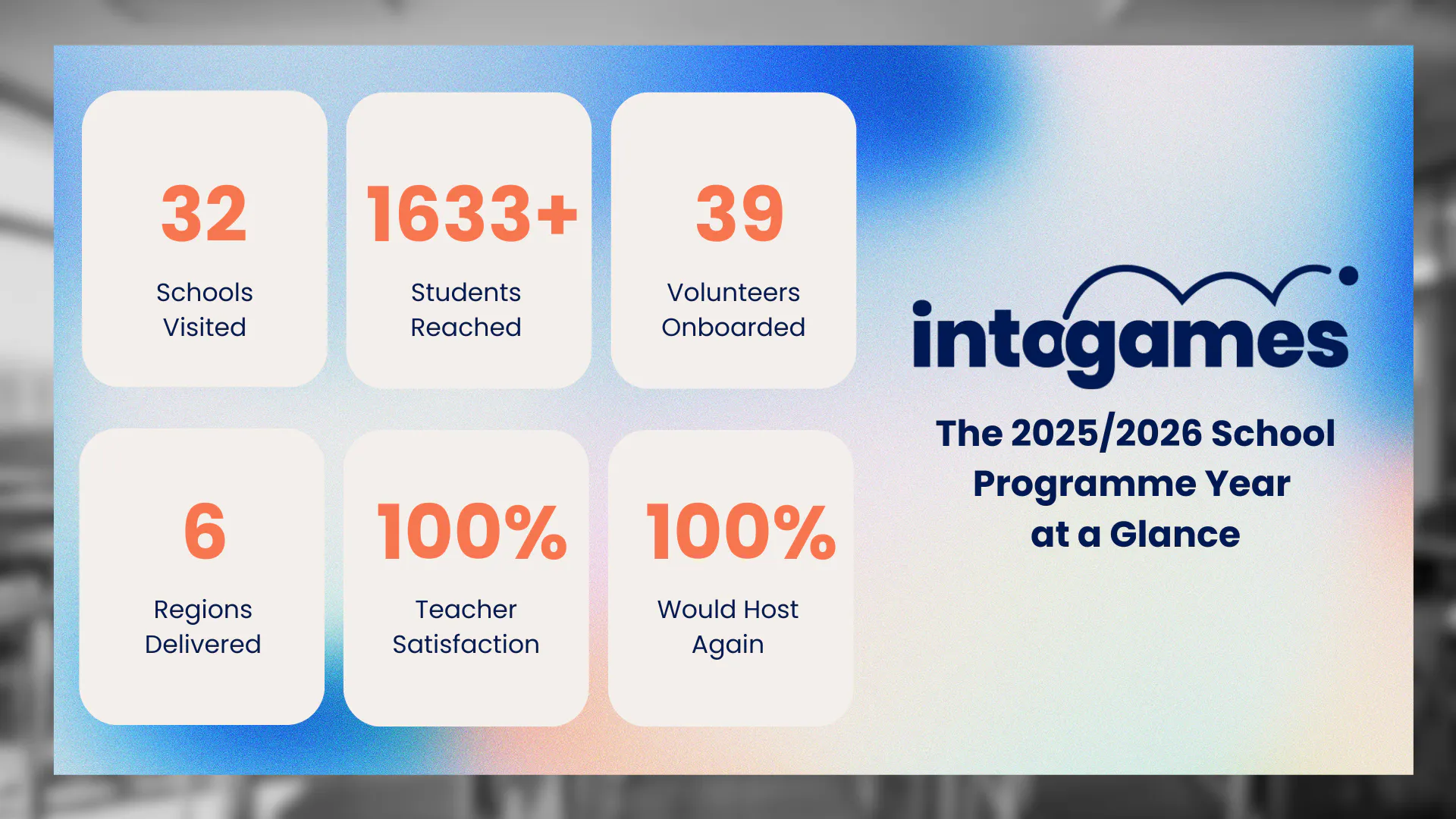 32
Schools Visited

1633+
Students Reached

39
Volunteers Onboarded

6
Regions Delivered

100%
Teacher Satisfaction

100%
Would Host Again

intogames

The 2025/2026 School Programme Year at a Glance